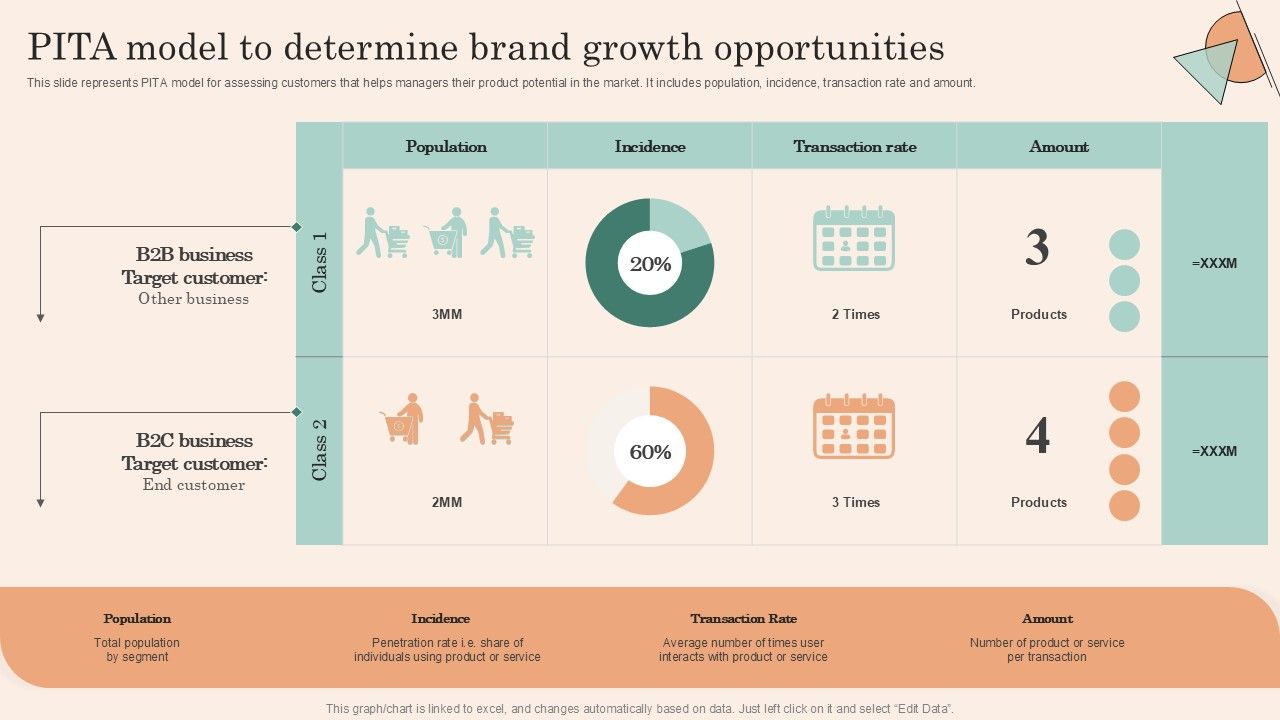 PITA model to determine brand growth opportunities

This slide represents PITA model for assessing customers that helps managers their product potential in the market. It includes population, incidence, transaction rate and amount.

B2B business
Target customer:
Other business

B2C business
Target customer:
End customer

| | Population | Incidence | Transaction rate | Amount | |
|---|---|---|---|---|---|
| Class 1 | 3MM | 20% | 2 Times | 3 Products | =XXXM |
| Class 2 | 2MM | 60% | 3 Times | 4 Products | =XXXM |

Population
Total population by segment

Incidence
Penetration rate i.e. share of individuals using product or service

Transaction Rate
Average number of times user interacts with product or service

Amount
Number of product or service per transaction

This graph/chart is linked to excel, and changes automatically based on data. Just left click on it and select "Edit Data".